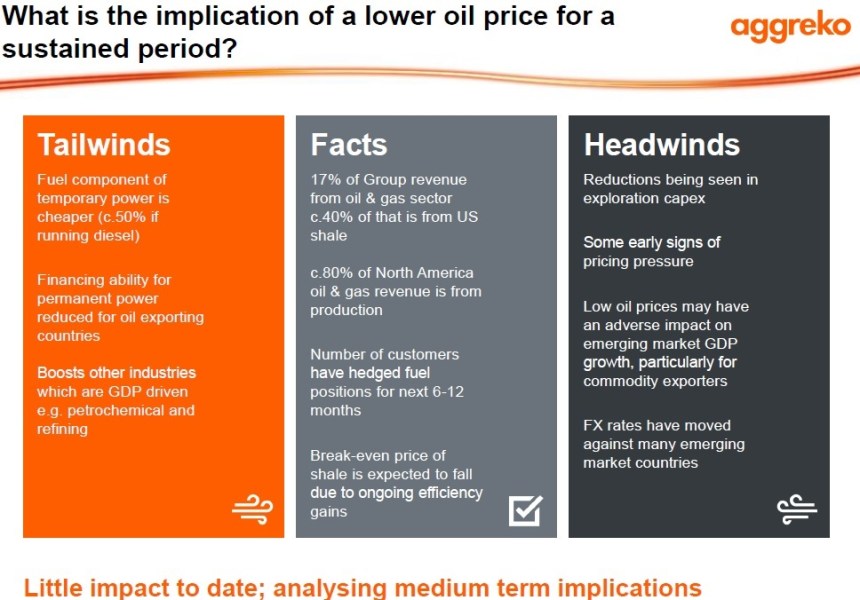 What is the implication of a lower oil price for a sustained period?

aggreko

Tailwinds

Fuel component of temporary power is cheaper (c.50% if running diesel)

Financing ability for permanent power reduced for oil exporting countries

Boosts other industries which are GDP driven e.g. petrochemical and refining

Facts

17% of Group revenue from oil & gas sector c.40% of that is from US shale

c.80% of North America oil & gas revenue is from production

Number of customers have hedged fuel positions for next 6-12 months

Break-even price of shale is expected to fall due to ongoing efficiency gains

Headwinds

Reductions being seen in exploration capex

Some early signs of pricing pressure

Low oil prices may have an adverse impact on emerging market GDP growth, particularly for commodity exporters

FX rates have moved against many emerging market countries

Little impact to date; analysing medium term implications